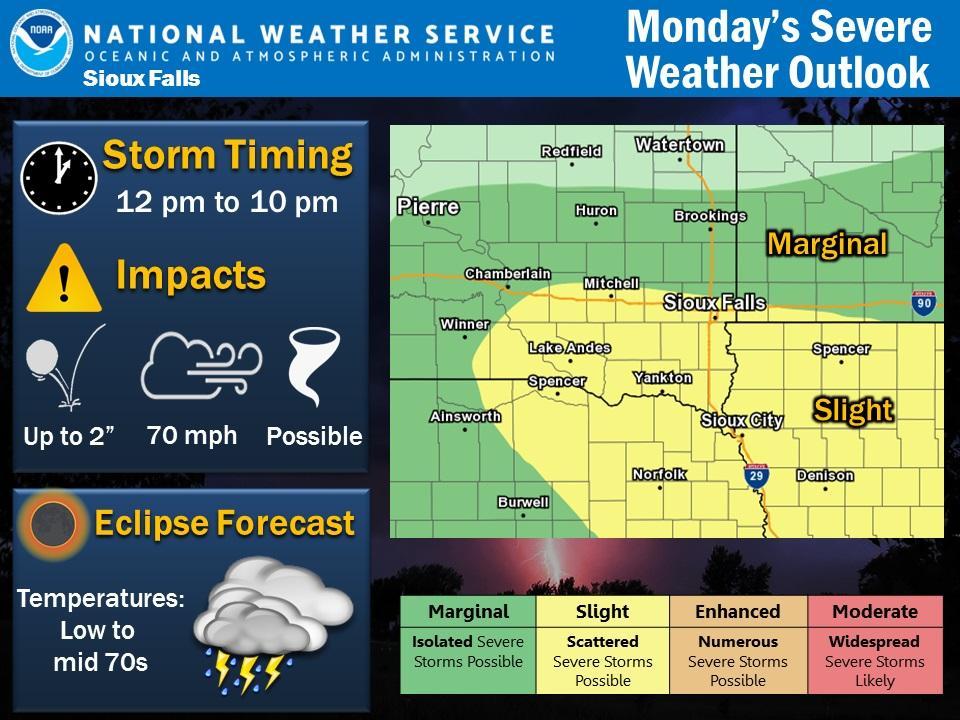 NOAA
NATIONAL WEATHER SERVICE
OCEANIC AND ATMOSPHERIC ADMINISTRATION
Sioux Falls

Monday's Severe Weather Outlook

Storm Timing
12 pm to 10 pm

Impacts
Up to 2"
70 mph
Possible

Eclipse Forecast
Temperatures: Low to mid 70s

Redfield
Watertown
Pierre
Huron
Brookings
Marginal
Chamberlain
Mitchell
Sioux Falls
90
Winner
Lake Andes
Spencer
Spencer
Yankton
Ainsworth
Sioux City
Slight
Norfolk
29
Denison
Burwell

| Marginal | Slight | Enhanced | Moderate |
|---|---|---|---|
| Isolated Severe Storms Possible | Scattered Severe Storms Possible | Numerous Severe Storms Possible | Widespread Severe Storms Likely |